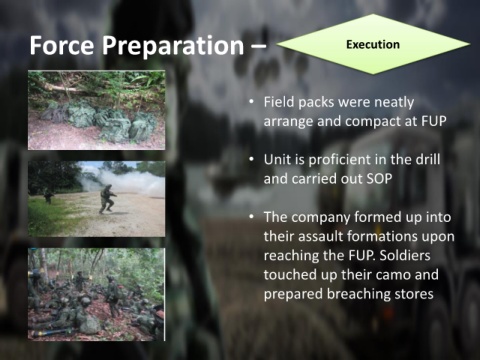 Force Preparation –

Execution

• Field packs were neatly arrange and compact at FUP

• Unit is proficient in the drill and carried out SOP

• The company formed up into their assault formations upon reaching the FUP. Soldiers touched up their camo and prepared breaching stores